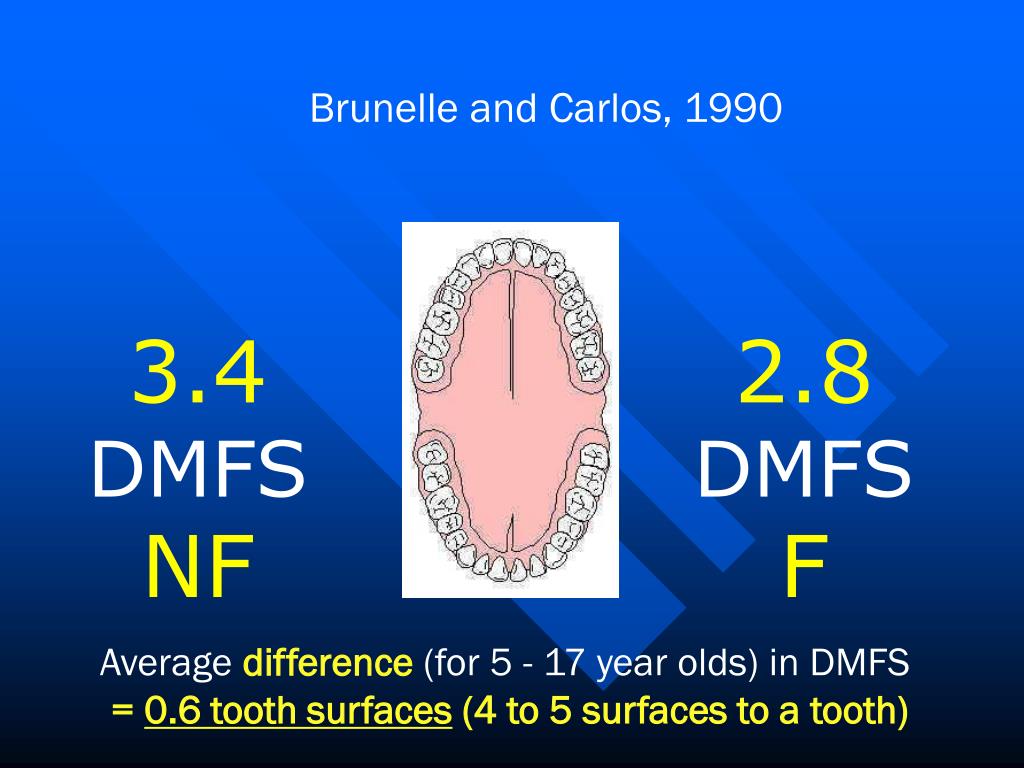 Brunelle and Carlos, 1990

3.4
DMFS
NF

2.8
DMFS
F

Average difference (for 5 - 17 year olds) in DMFS
= 0.6 tooth surfaces (4 to 5 surfaces to a tooth)